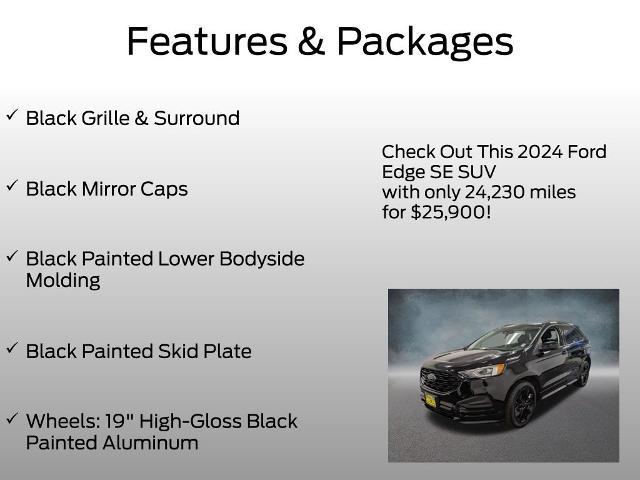 Features & Packages

✓ Black Grille & Surround

✓ Black Mirror Caps

✓ Black Painted Lower Bodyside Molding

✓ Black Painted Skid Plate

✓ Wheels: 19" High-Gloss Black Painted Aluminum

Check Out This 2024 Ford Edge SE SUV with only 24,230 miles for $25,900!